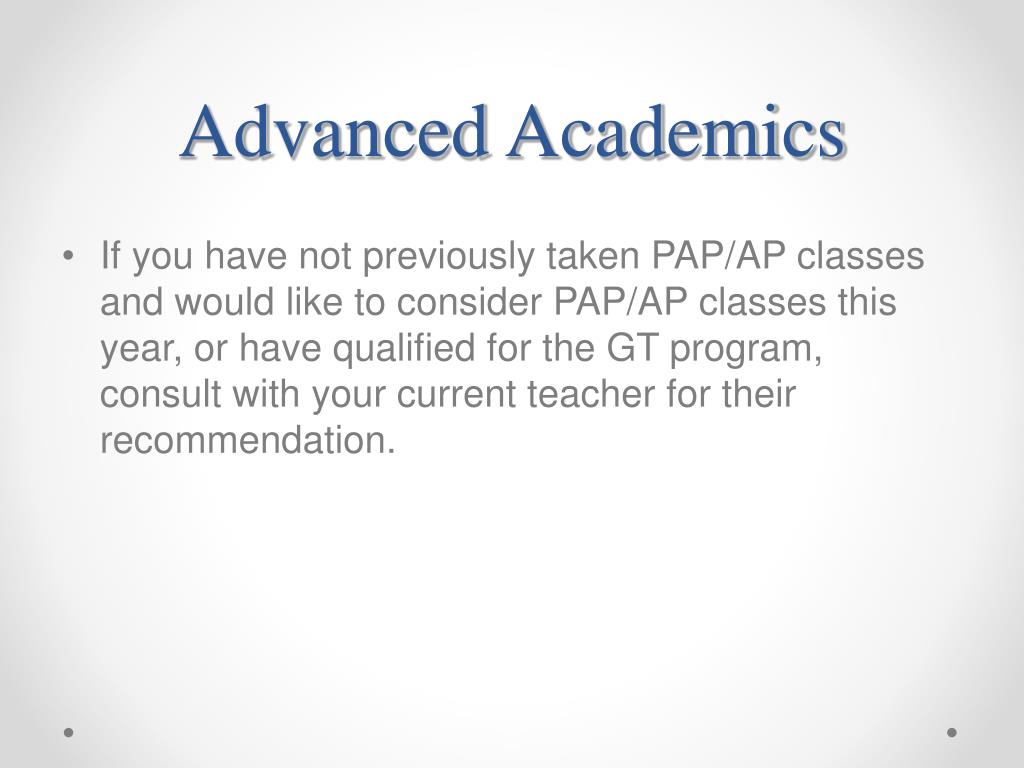 Advanced Academics

• If you have not previously taken PAP/AP classes and would like to consider PAP/AP classes this year, or have qualified for the GT program, consult with your current teacher for their recommendation.